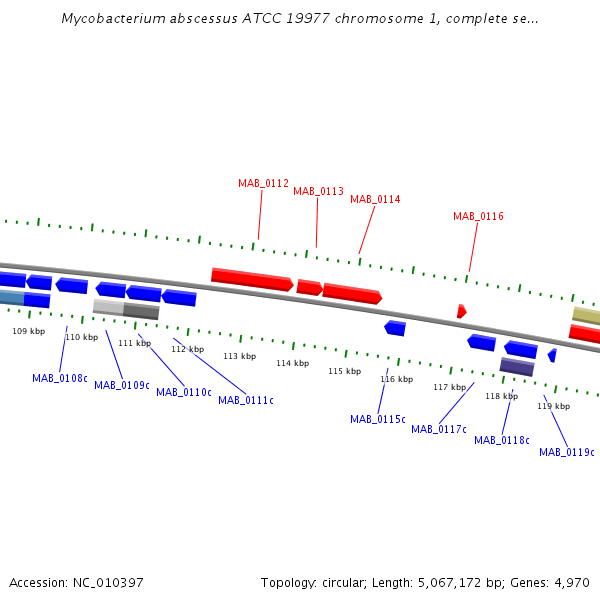 Mycobacterium abscessus ATCC 19977 chromosome 1, complete se...

MAB_0112
MAB_0113
MAB_0114
MAB_0116

109 kbp
110 kbp
111 kbp
112 kbp
113 kbp
114 kbp
115 kbp
116 kbp
117 kbp
118 kbp
119 kbp

MAB_0108c
MAB_0109c
MAB_0110c
MAB_0111c
MAB_0115c
MAB_0117c
MAB_0118c
MAB_0119c

Accession: NC_010397

Topology: circular; Length: 5,067,172 bp; Genes: 4,970